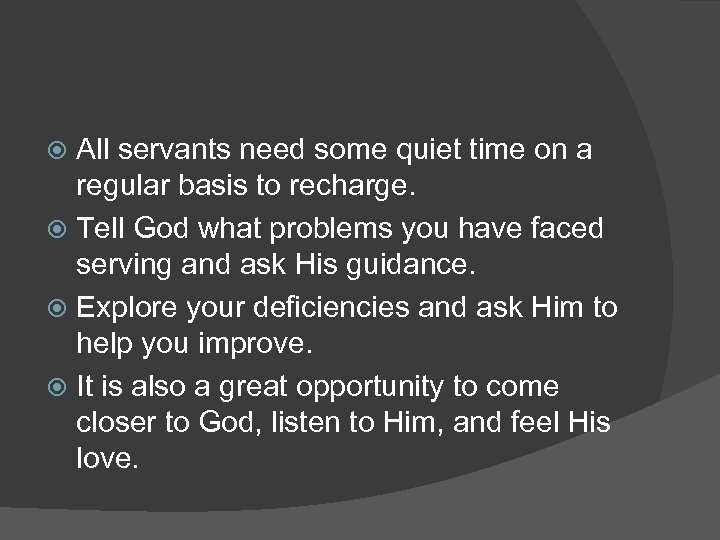 All servants need some quiet time on a regular basis to recharge.

Tell God what problems you have faced serving and ask His guidance.

Explore your deficiencies and ask Him to help you improve.

It is also a great opportunity to come closer to God, listen to Him, and feel His love.